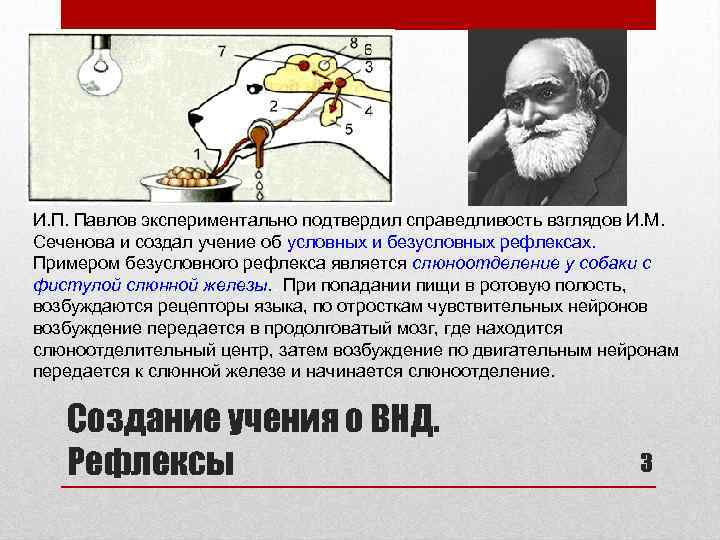 7
8
6
3
2
4
5
1

И.П. Павлов экспериментально подтвердил справедливость взглядов И.М. Сеченова и создал учение об условных и безусловных рефлексах. Примером безусловного рефлекса является слюноотделение у собаки с фистулой слюнной железы. При попадании пищи в ротовую полость, возбуждаются рецепторы языка, по отросткам чувствительных нейронов возбуждение передается в продолговатый мозг, где находится слюноотделительный центр, затем возбуждение по двигательным нейронам передается к слюнной железе и начинается слюноотделение.

Создание учения о ВНД. Рефлексы

3